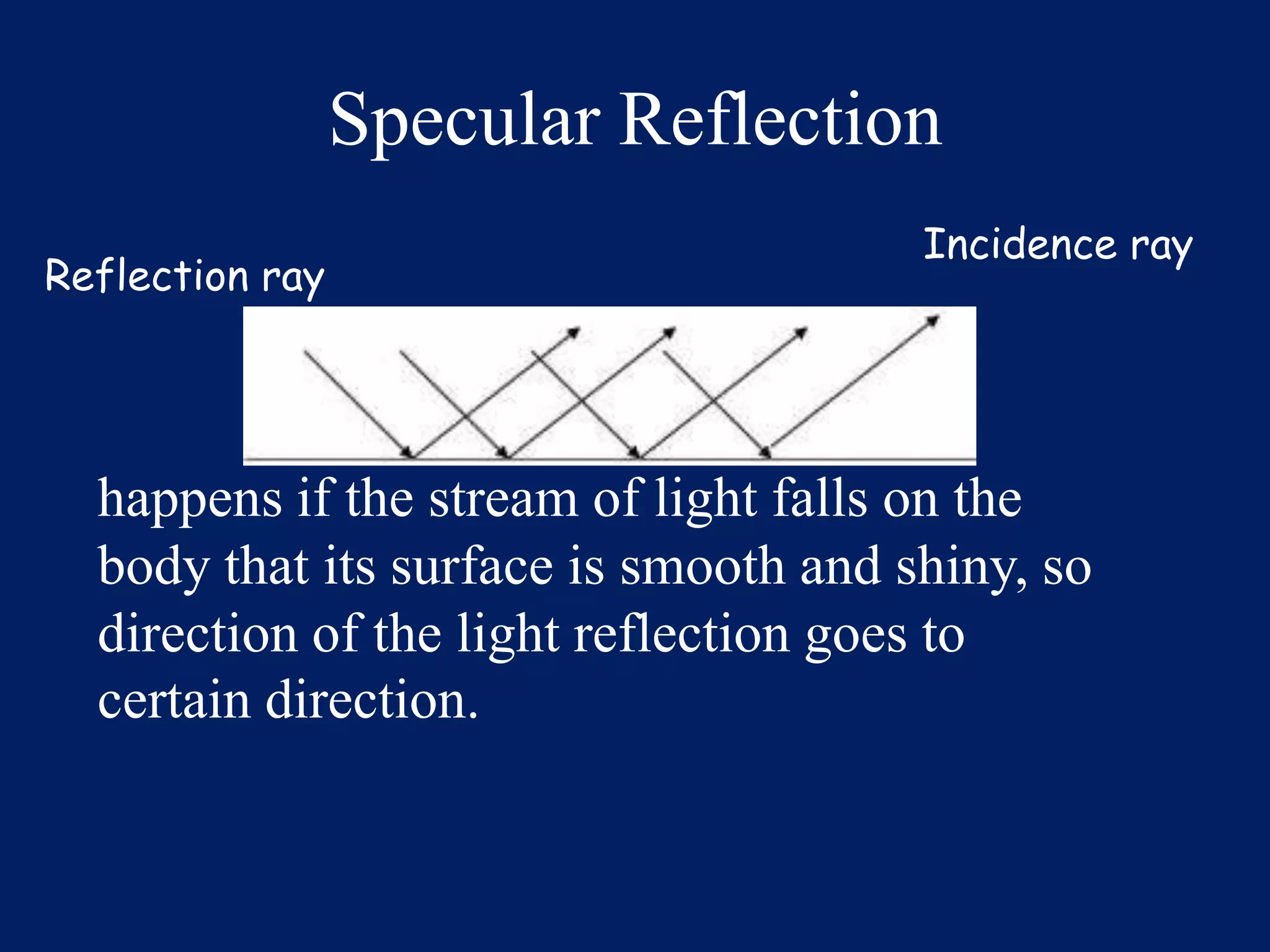 Specular Reflection

Incidence ray

Reflection ray

happens if the stream of light falls on the body that its surface is smooth and shiny, so direction of the light reflection goes to certain direction.